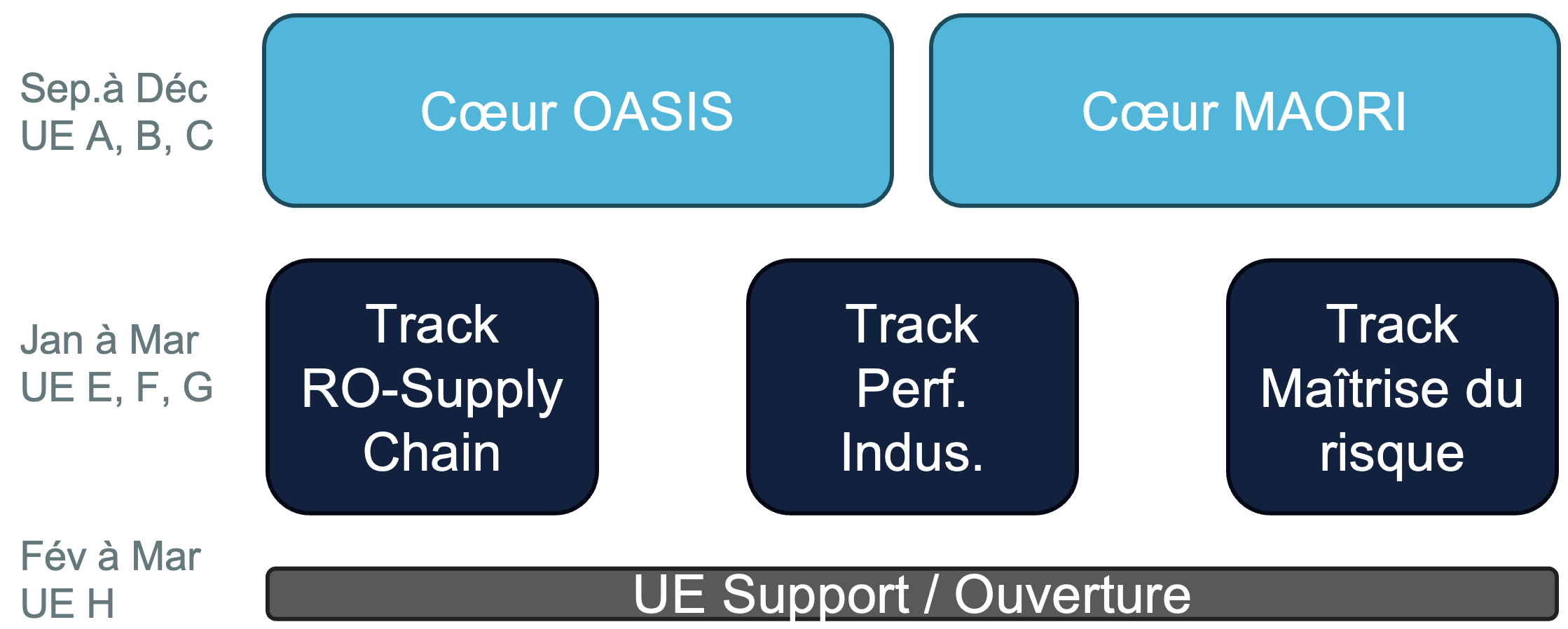 Sep.à Déc
UE A, B, C

Cœur OASIS

Cœur MAORI

Jan à Mar
UE E, F, G

Track
RO-Supply
Chain

Track
Perf.
Indus.

Track
Maîtrise du
risque

Fév à Mar
UE H

UE Support / Ouverture